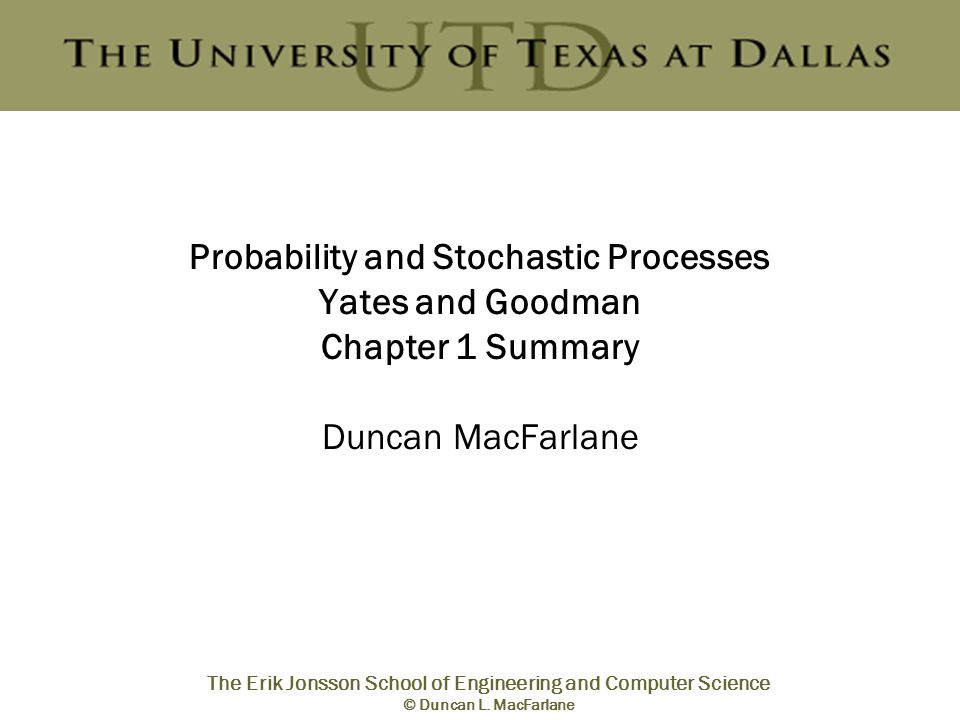 THE UNIVERSITY OF TEXAS AT DALLAS
UTD

Probability and Stochastic Processes
Yates and Goodman
Chapter 1 Summary

Duncan MacFarlane

The Erik Jonsson School of Engineering and Computer Science
© Duncan L. MacFarlane